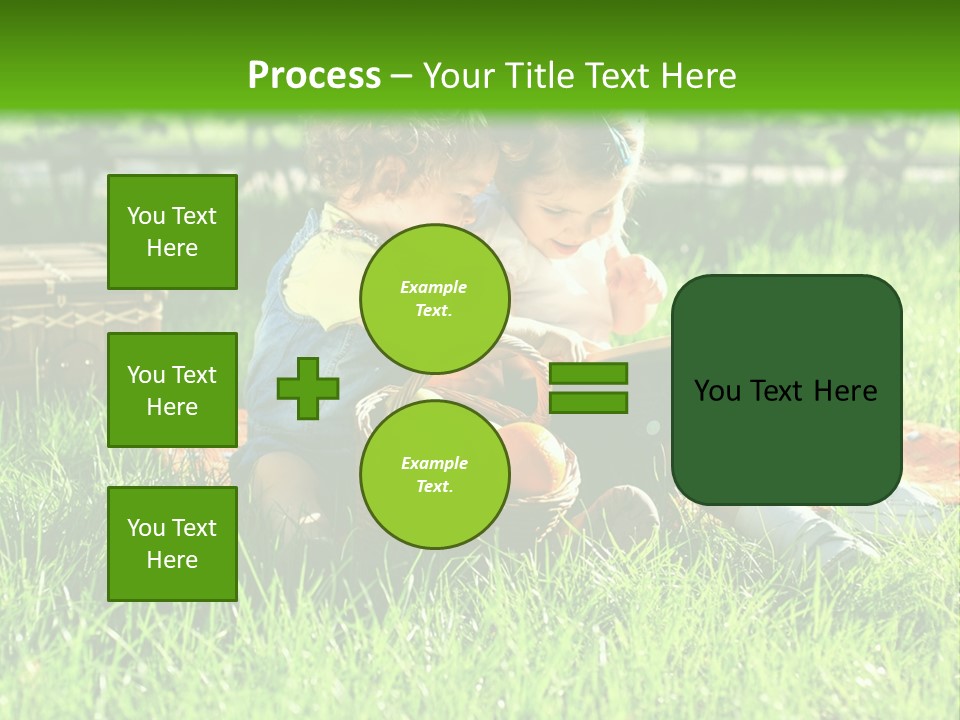 Process – Your Title Text Here

You Text Here

You Text Here

You Text Here

Example Text.

Example Text.

You Text Here